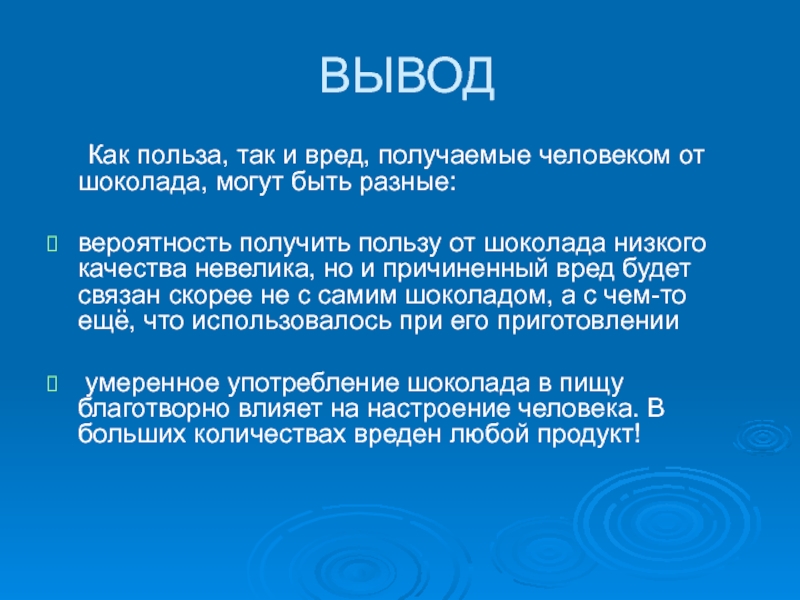 ВЫВОД

Как польза, так и вред, получаемые человеком от шоколада, могут быть разные:

вероятность получить пользу от шоколада низкого качества невелика, но и причиненный вред будет связан скорее не с самим шоколадом, а с чем-то ещё, что использовалось при его приготовлении

умеренное употребление шоколада в пищу благотворно влияет на настроение человека. В больших количествах вреден любой продукт!